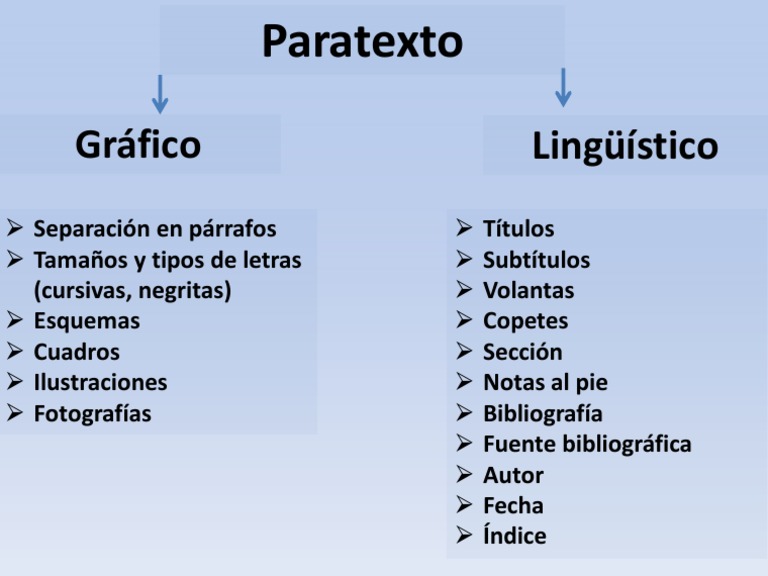 Paratexto

Gráfico

➢ Separación en párrafos
➢ Tamaños y tipos de letras (cursivas, negritas)
➢ Esquemas
➢ Cuadros
➢ Ilustraciones
➢ Fotografías

Lingüístico

➢ Títulos
➢ Subtítulos
➢ Volantas
➢ Copetes
➢ Sección
➢ Notas al pie
➢ Bibliografía
➢ Fuente bibliográfica
➢ Autor
➢ Fecha
➢ Índice